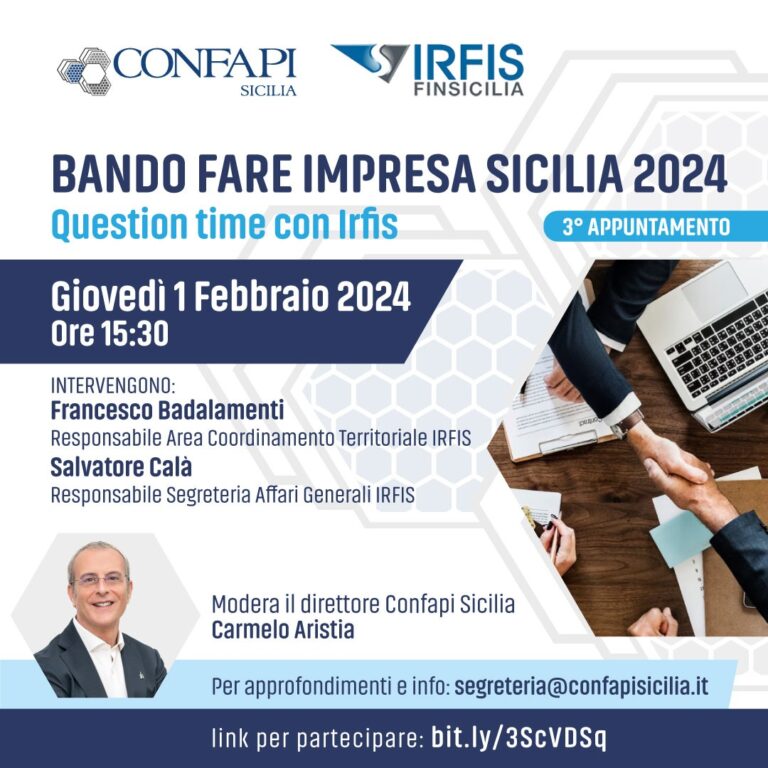 CONFAPI SICILIA

IRFIS FINSICILIA

BANDO FARE IMPRESA SICILIA 2024

Question time con Irfis

3° APPUNTAMENTO

Giovedì 1 Febbraio 2024
Ore 15:30

INTERVENGONO:
Francesco Badalamenti
Responsabile Area Coordinamento Territoriale IRFIS
Salvatore Calà
Responsabile Segreteria Affari Generali IRFIS

Modera il direttore Confapi Sicilia
Carmelo Aristia

Per approfondimenti e info: segreteria@confapisicilia.it

link per partecipare: bit.ly/3ScVDSq